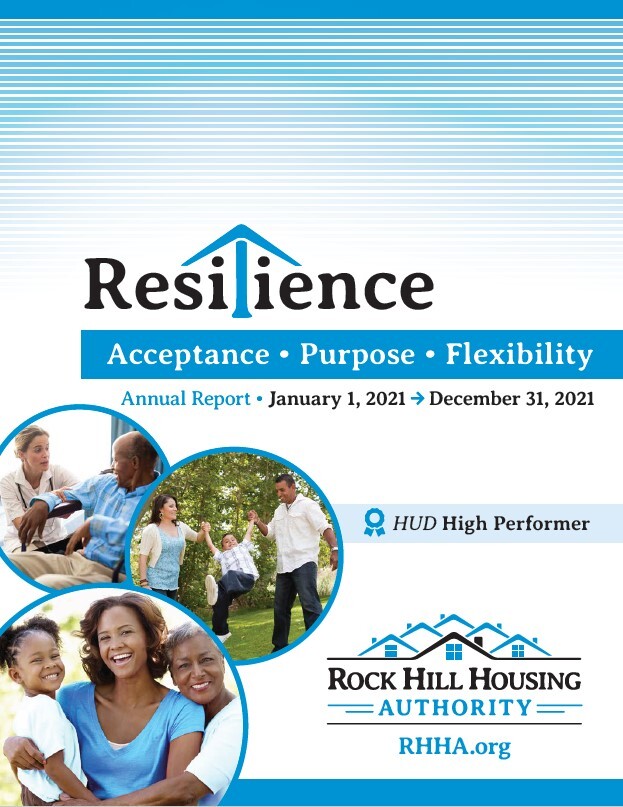 Resilience

Acceptance • Purpose • Flexibility

Annual Report • January 1, 2021 → December 31, 2021

HUD High Performer

ROCK HILL HOUSING
AUTHORITY

RHHA.org